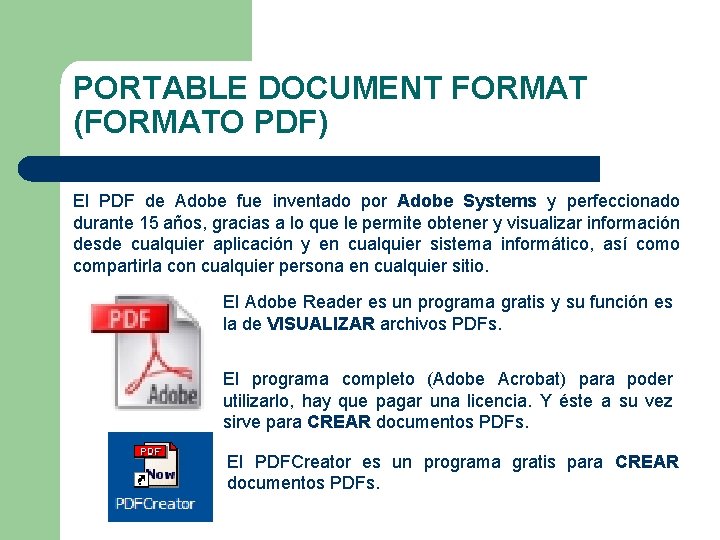 PORTABLE DOCUMENT FORMAT (FORMATO PDF)

El PDF de Adobe fue inventado por Adobe Systems y perfeccionado durante 15 años, gracias a lo que le permite obtener y visualizar información desde cualquier aplicación y en cualquier sistema informático, así como compartirla con cualquier persona en cualquier sitio.

PDF

Adobe

El Adobe Reader es un programa gratis y su función es la de VISUALIZAR archivos PDFs.

El programa completo (Adobe Acrobat) para poder utilizarlo, hay que pagar una licencia. Y éste a su vez sirve para CREAR documentos PDFs.

PDF

Now

PDFCreator

El PDFCreator es un programa gratis para CREAR documentos PDFs.